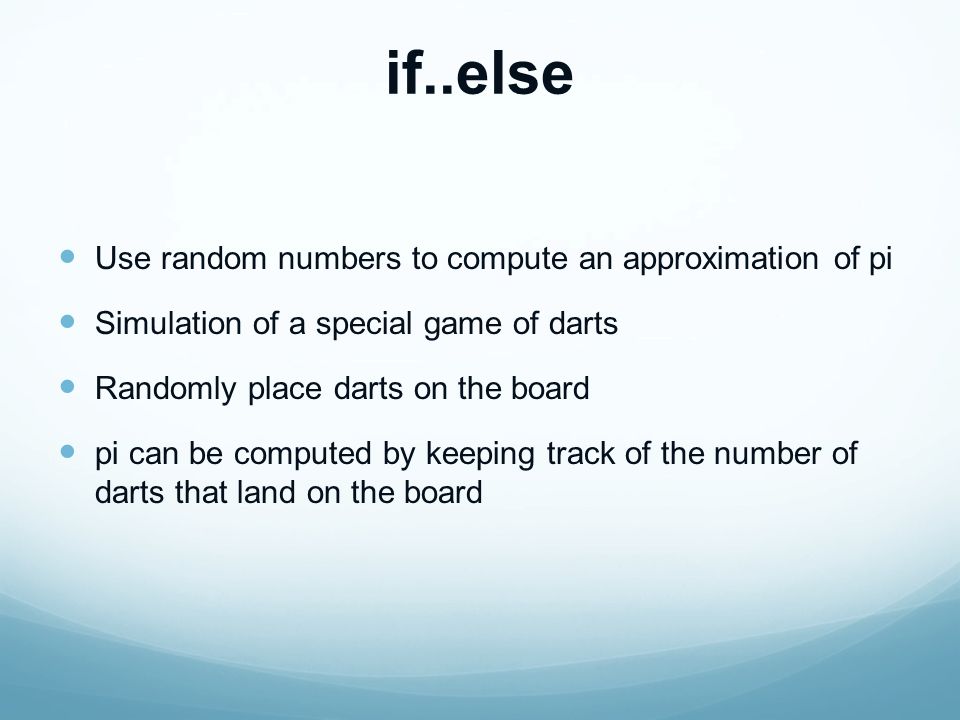 if..else

- Use random numbers to compute an approximation of pi
- Simulation of a special game of darts
- Randomly place darts on the board
- pi can be computed by keeping track of the number of darts that land on the board